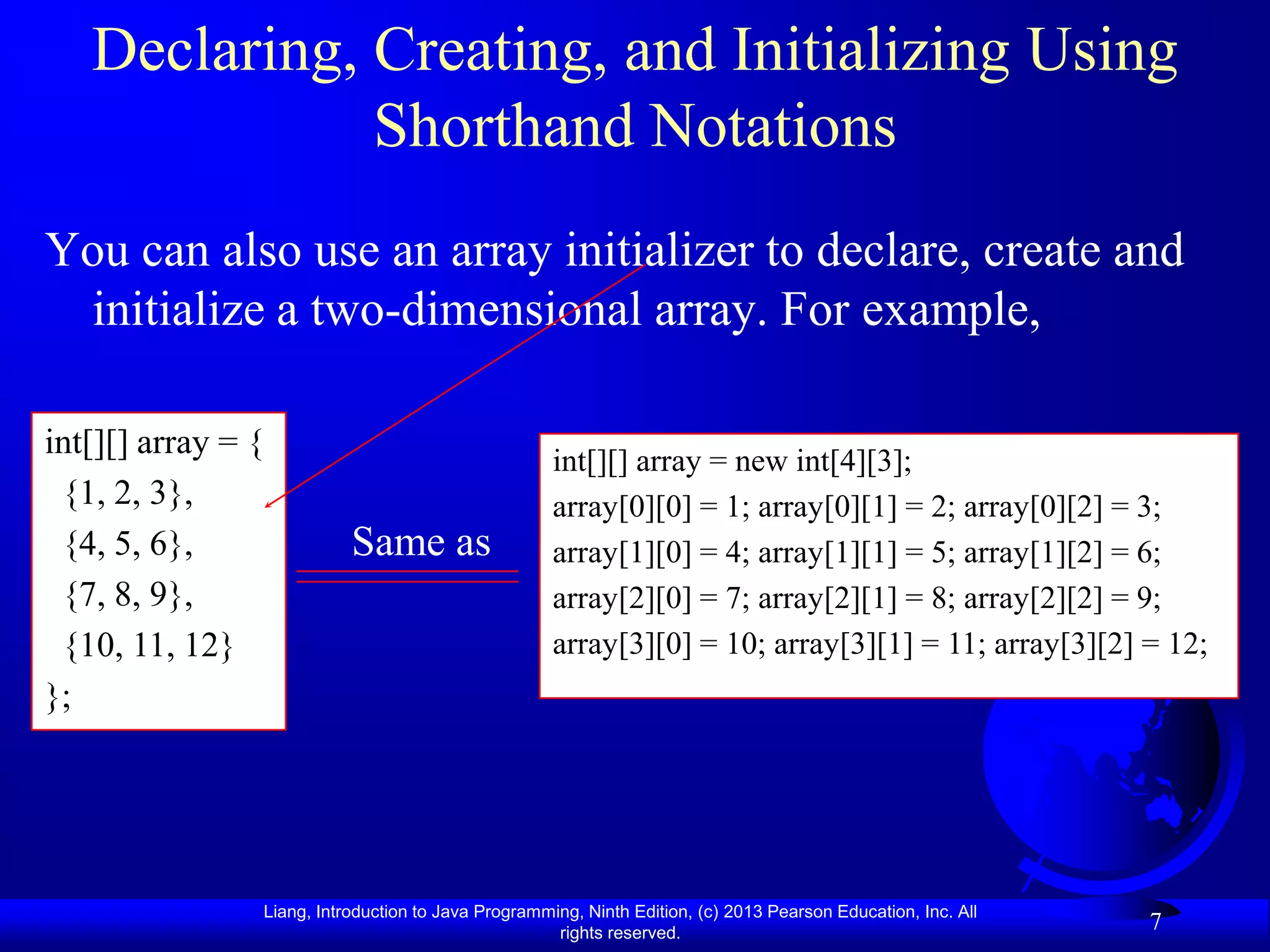 Declaring, Creating, and Initializing Using Shorthand Notations

You can also use an array initializer to declare, create and initialize a two-dimensional array. For example,

int[][] array = {
  {1, 2, 3},
  {4, 5, 6},
  {7, 8, 9},
  {10, 11, 12}
};

Same as

int[][] array = new int[4][3];
array[0][0] = 1; array[0][1] = 2; array[0][2] = 3;
array[1][0] = 4; array[1][1] = 5; array[1][2] = 6;
array[2][0] = 7; array[2][1] = 8; array[2][2] = 9;
array[3][0] = 10; array[3][1] = 11; array[3][2] = 12;

Liang, Introduction to Java Programming, Ninth Edition, (c) 2013 Pearson Education, Inc. All rights reserved.

7